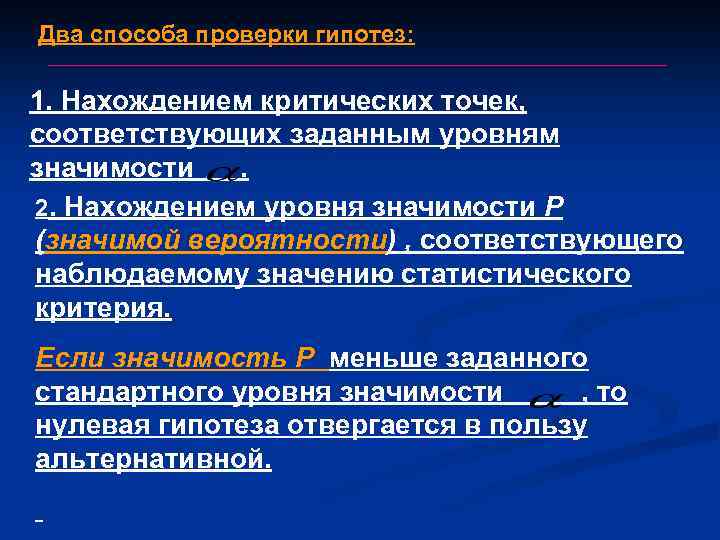 Два способа проверки гипотез:

1. Нахождением критических точек, соответствующих заданным уровням значимости $\alpha$.

2. Нахождением уровня значимости P (значимой вероятности) , соответствующего наблюдаемому значению статистического критерия.

Если значимость P меньше заданного стандартного уровня значимости $\alpha$ , то нулевая гипотеза отвергается в пользу альтернативной.